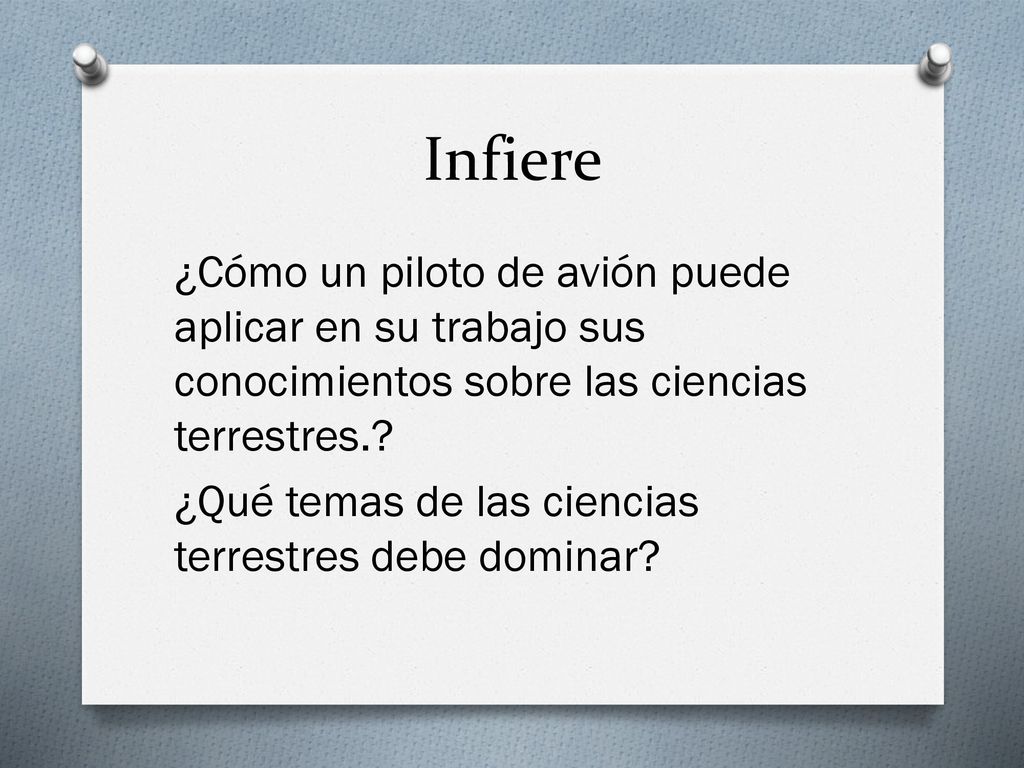 Infiere

¿Cómo un piloto de avión puede aplicar en su trabajo sus conocimientos sobre las ciencias terrestres.?

¿Qué temas de las ciencias terrestres debe dominar?